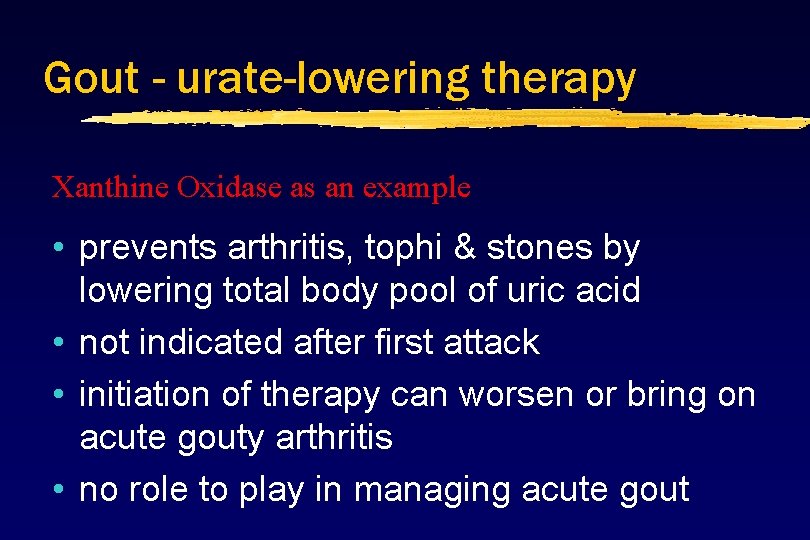 Gout - urate-lowering therapy

Xanthine Oxidase as an example

• prevents arthritis, tophi & stones by lowering total body pool of uric acid
• not indicated after first attack
• initiation of therapy can worsen or bring on acute gouty arthritis
• no role to play in managing acute gout